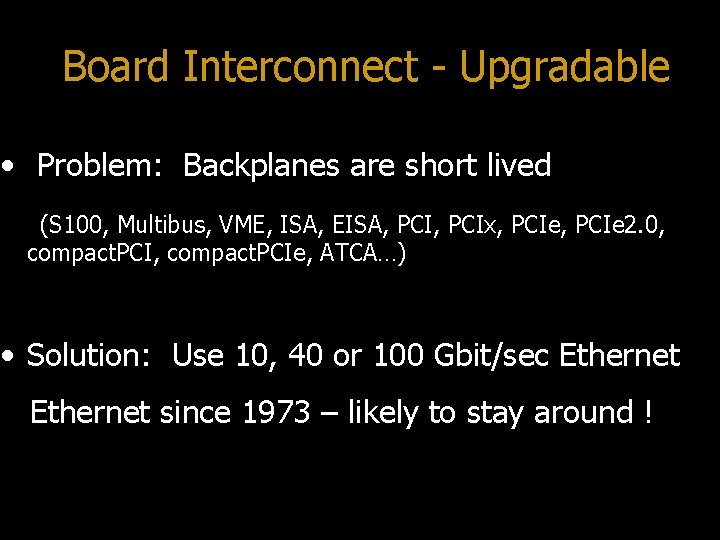 Board Interconnect - Upgradable

• Problem: Backplanes are short lived

(S100, Multibus, VME, ISA, EISA, PCI, PCIx, PCIe, PCIe2.0, compactPCI, compactPCIe, ATCA…)

• Solution: Use 10, 40 or 100 Gbit/sec Ethernet

Ethernet since 1973 – likely to stay around !